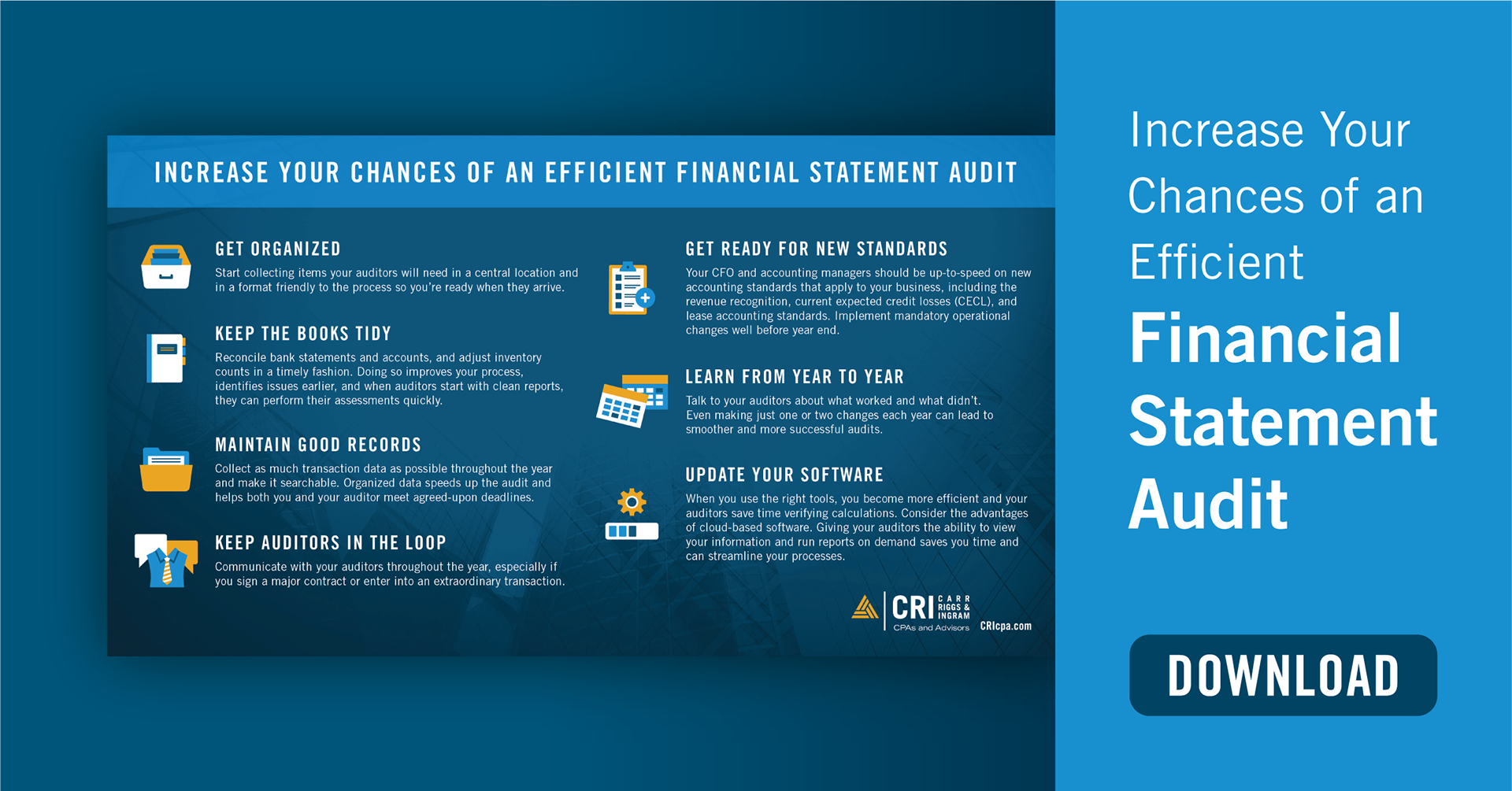 INCREASE YOUR CHANCES OF AN EFFICIENT FINANCIAL STATEMENT AUDIT

GET ORGANIZED

Start collecting items your auditors will need in a central location and in a format friendly to the process so you're ready when they arrive.

KEEP THE BOOKS TIDY

Reconcile bank statements and accounts, and adjust inventory counts in a timely fashion. Doing so improves your process, identifies issues earlier, and when auditors start with clean reports, they can perform their assessments quickly.

MAINTAIN GOOD RECORDS

Collect as much transaction data as possible throughout the year and make it searchable. Organized data speeds up the audit and helps both you and your auditor meet agreed-upon deadlines.

KEEP AUDITORS IN THE LOOP

Communicate with your auditors throughout the year, especially if you sign a major contract or enter into an extraordinary transaction.

GET READY FOR NEW STANDARDS

Your CFO and accounting managers should be up-to-speed on new accounting standards that apply to your business, including the revenue recognition, current expected credit losses (CECL), and lease accounting standards. Implement mandatory operational changes well before year end.

LEARN FROM YEAR TO YEAR

Talk to your auditors about what worked and what didn't. Even making just one or two changes each year can lead to smoother and more successful audits.

UPDATE YOUR SOFTWARE

When you use the right tools, you become more efficient and your auditors save time verifying calculations. Consider the advantages of cloud-based software. Giving your auditors the ability to view your information and run reports on demand saves you time and can streamline your processes.

CRI CARR RIGGS & INGRAM CPAs and Advisors CRIcpa.com

Increase Your Chances of an Efficient Financial Statement Audit

DOWNLOAD